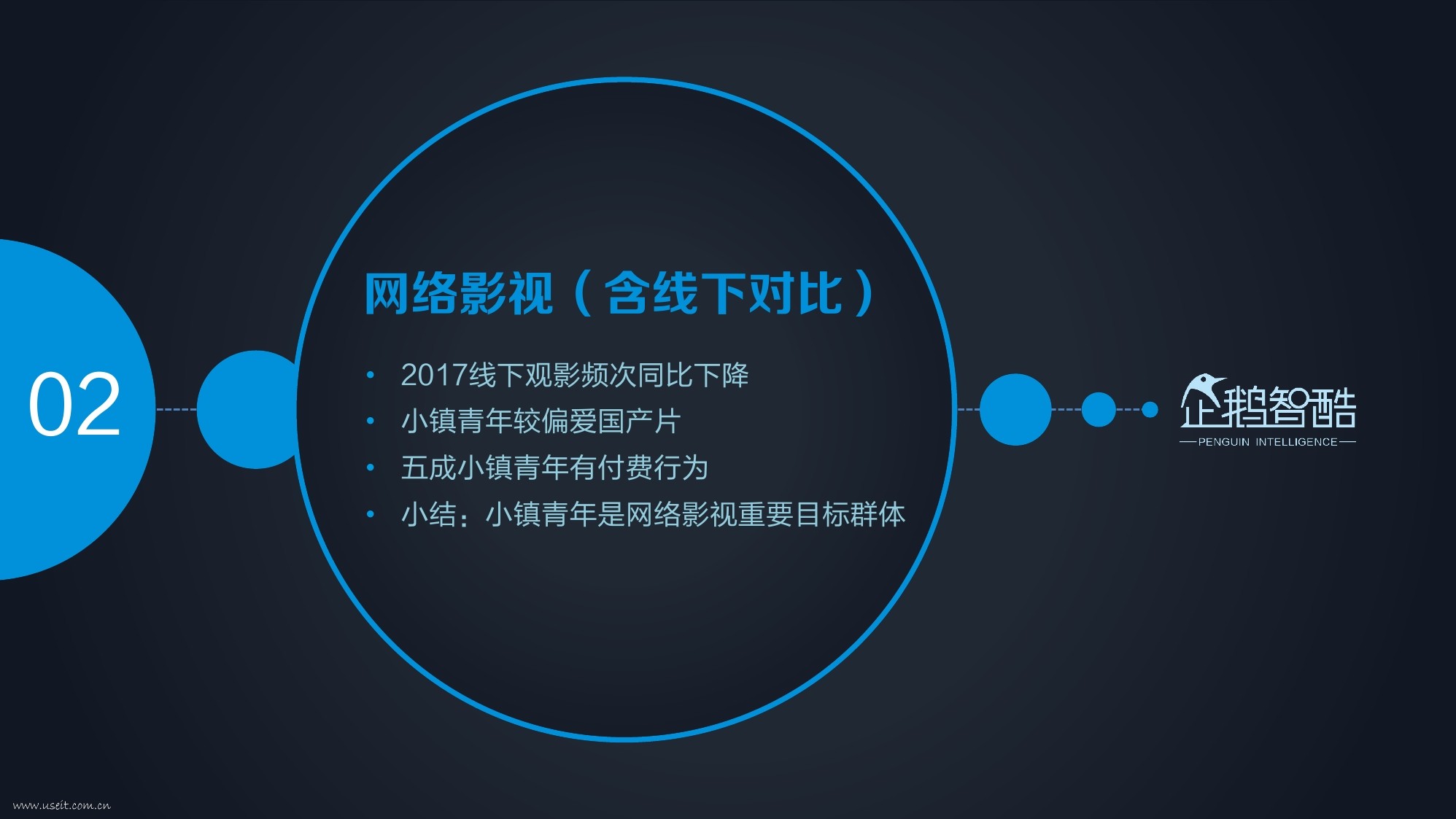 02

网络影视（含线下对比）

• 2017线下观影频次同比下降
• 小镇青年较偏爱国产片
• 五成小镇青年有付费行为
• 小结：小镇青年是网络影视重要目标群体

企鹅智酷
PENGUIN INTELLIGENCE

www.useit.com.cn